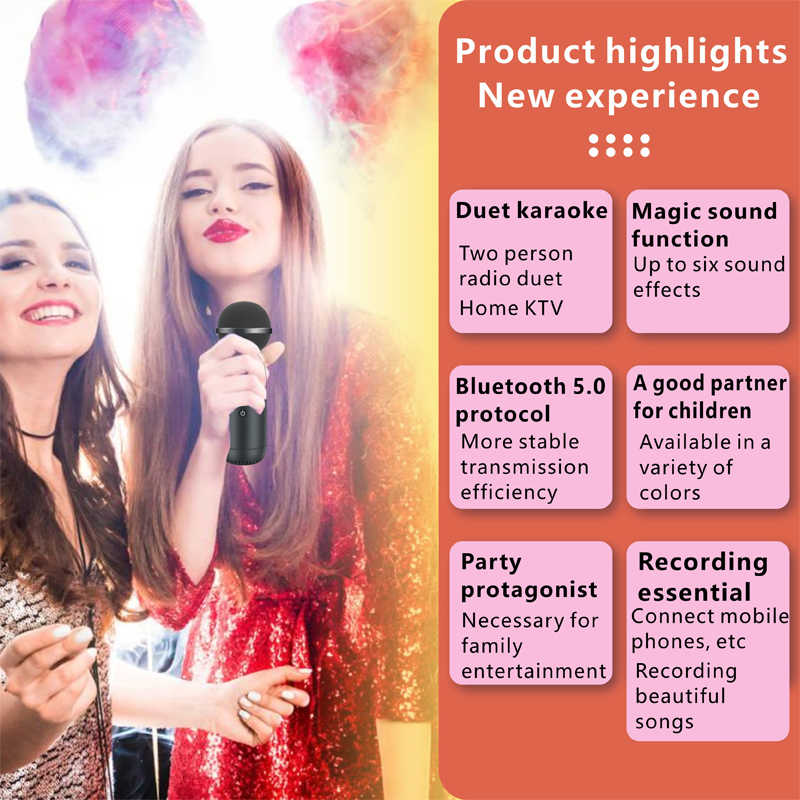 Product highlights
New experience

Duet karaoke
Two person radio duet
Home KTV

Magic sound function
Up to six sound effects

Bluetooth 5.0 protocol
More stable transmission efficiency

A good partner for children
Available in a variety of colors

Party protagonist
Necessary for family entertainment

Recording essential
Connect mobile phones, etc
Recording beautiful songs